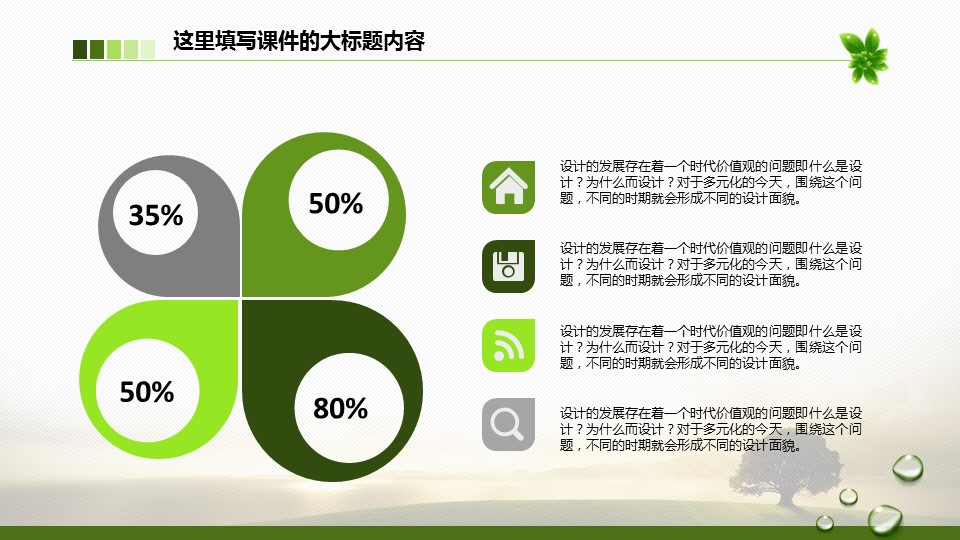 这里填写课件的大标题内容

35%

50%

50%

80%

设计的发展存在着一个时代价值观的问题即什么是设计？为什么而设计？对于多元化的今天，围绕这个问题，不同的时期就会形成不同的设计面貌。

设计的发展存在着一个时代价值观的问题即什么是设计？为什么而设计？对于多元化的今天，围绕这个问题，不同的时期就会形成不同的设计面貌。

设计的发展存在着一个时代价值观的问题即什么是设计？为什么而设计？对于多元化的今天，围绕这个问题，不同的时期就会形成不同的设计面貌。

设计的发展存在着一个时代价值观的问题即什么是设计？为什么而设计？对于多元化的今天，围绕这个问题，不同的时期就会形成不同的设计面貌。